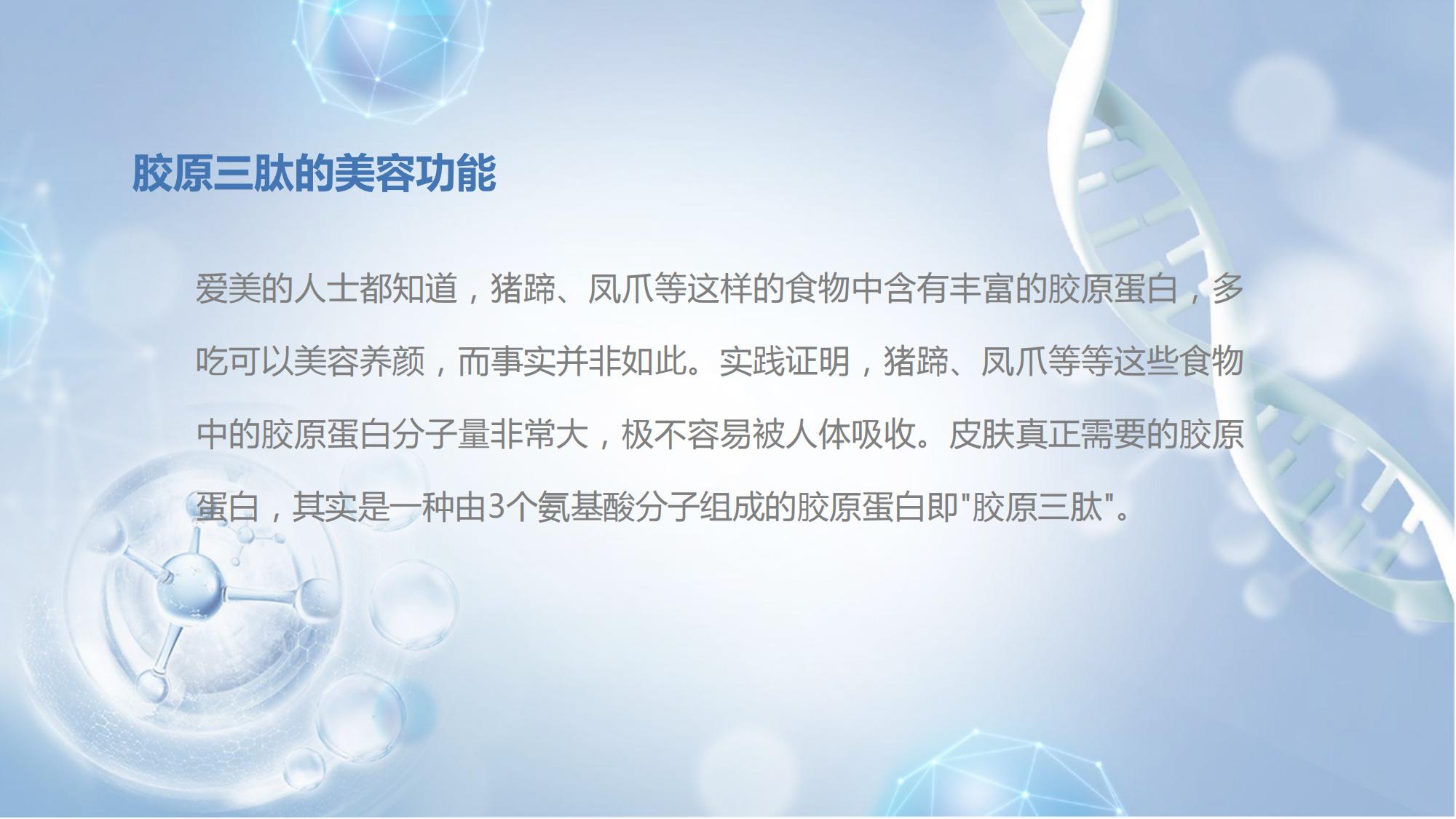 胶原三肽的美容功能

爱美的人士都知道，猪蹄、凤爪等这样的食物中含有丰富的胶原蛋白，多吃可以美容养颜，而事实并非如此。实践证明，猪蹄、凤爪等等这些食物中的胶原蛋白分子量非常大，极不容易被人体吸收。皮肤真正需要的胶原蛋白，其实是一种由3个氨基酸分子组成的胶原蛋白即"胶原三肽"。